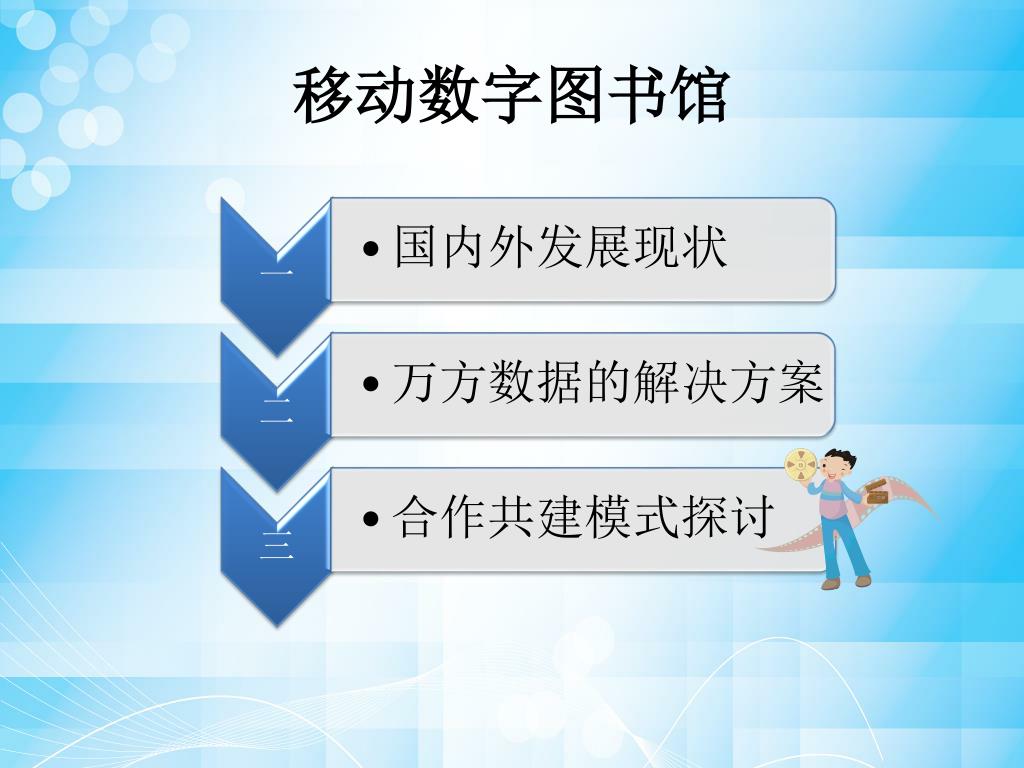 移动数字图书馆

一

• 国内外发展现状

二

• 万方数据的解决方案

三

• 合作共建模式探讨